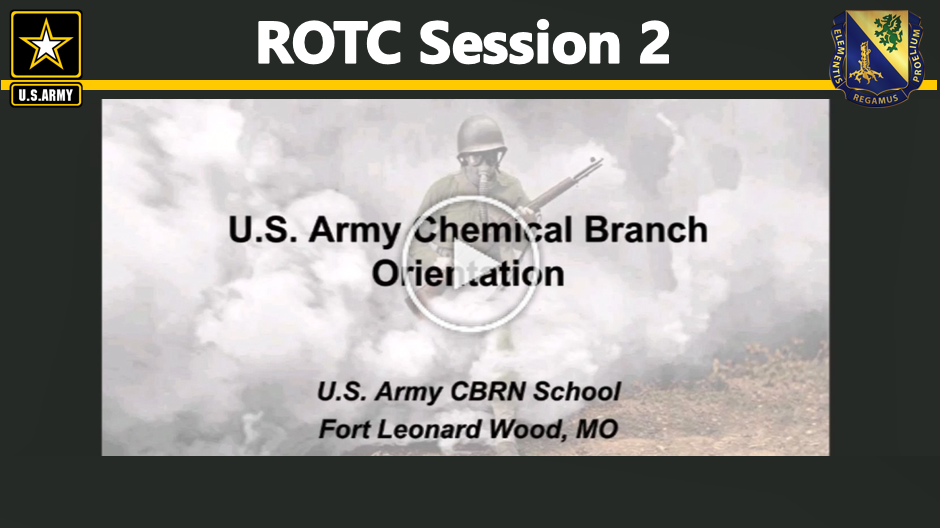 U.S.ARMY

ROTC Session 2

ELEMENTIS REGAMUS PROELIUM

U.S. Army Chemical Branch Orientation

U.S. Army CBRN School
Fort Leonard Wood, MO